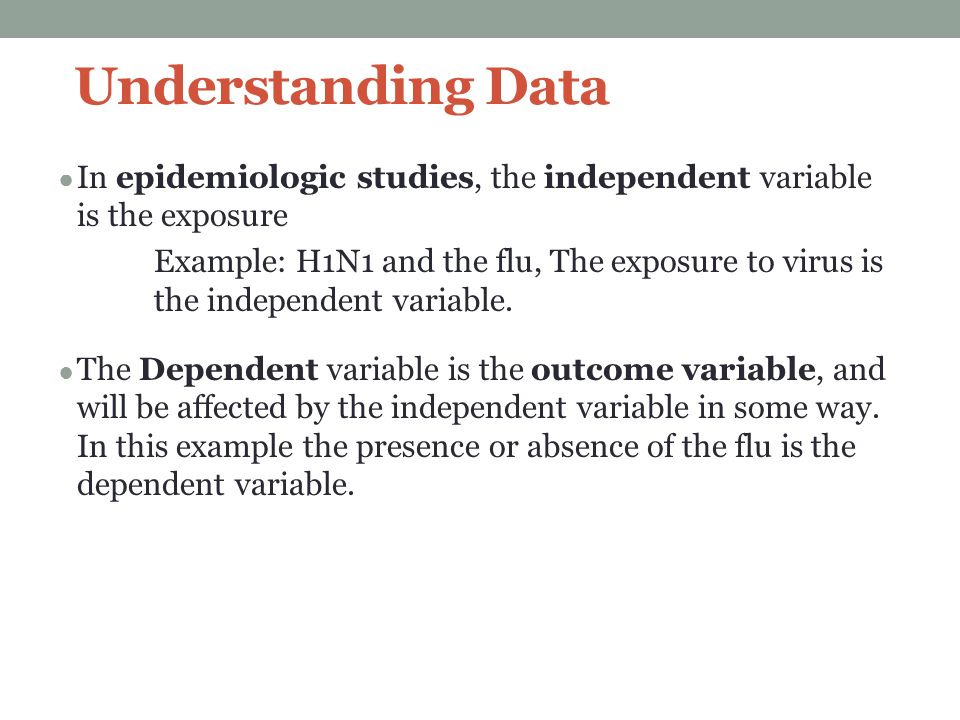 Understanding Data

• In epidemiologic studies, the independent variable is the exposure

Example: H1N1 and the flu, The exposure to virus is the independent variable.

• The Dependent variable is the outcome variable, and will be affected by the independent variable in some way. In this example the presence or absence of the flu is the dependent variable.